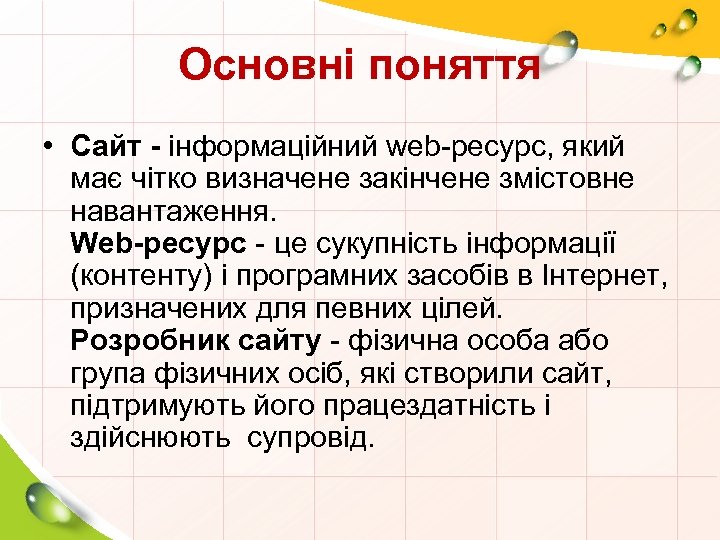 Основні поняття

• Сайт - інформаційний web-ресурс, який має чітко визначене закінчене змістовне навантаження.
Web-ресурс - це сукупність інформації (контенту) і програмних засобів в Інтернет, призначених для певних цілей.
Розробник сайту - фізична особа або група фізичних осіб, які створили сайт, підтримують його працездатність і здійснюють супровід.